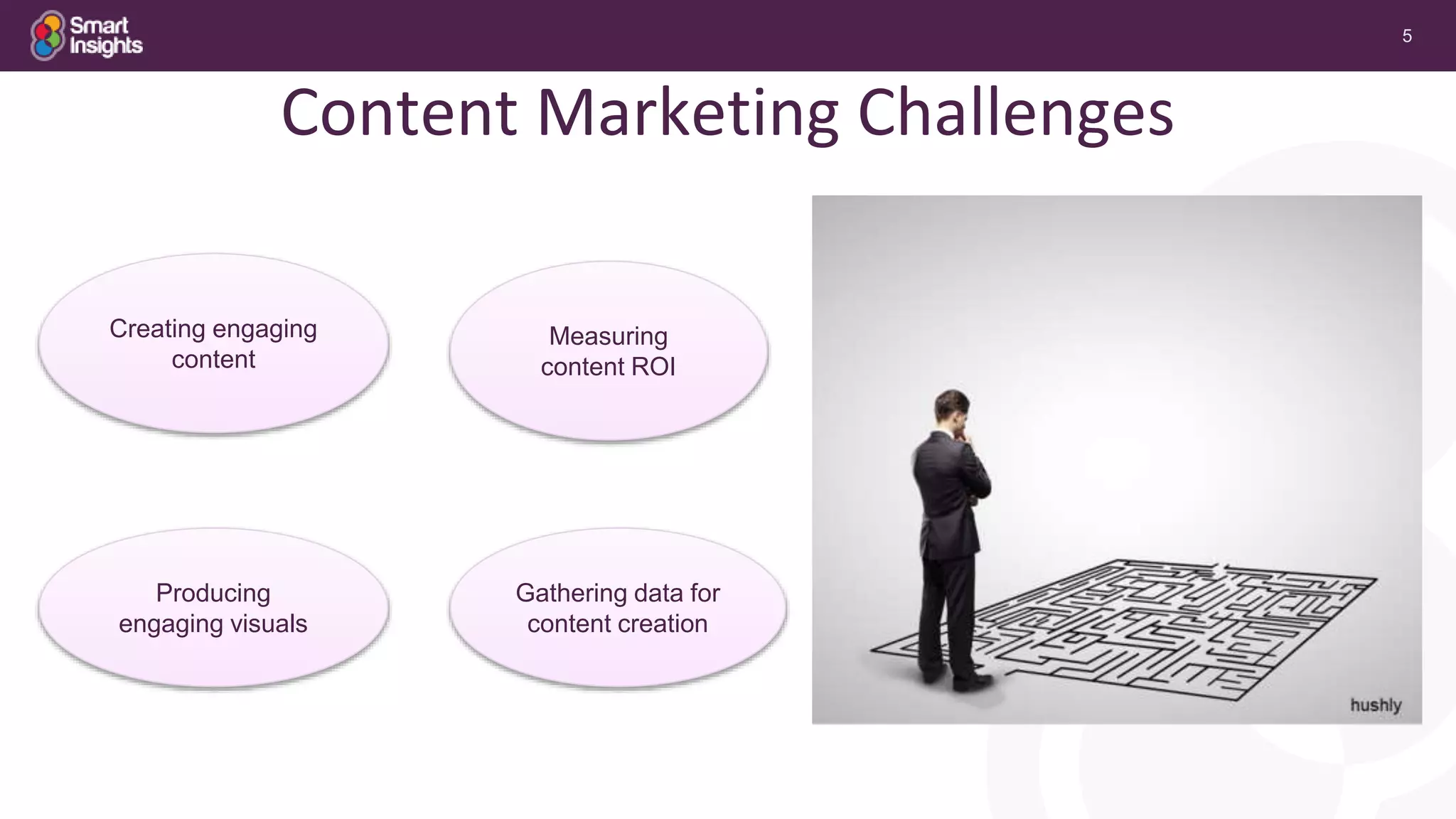 Smart Insights

5

Content Marketing Challenges

Creating engaging content

Measuring content ROI

Producing engaging visuals

Gathering data for content creation

hushly